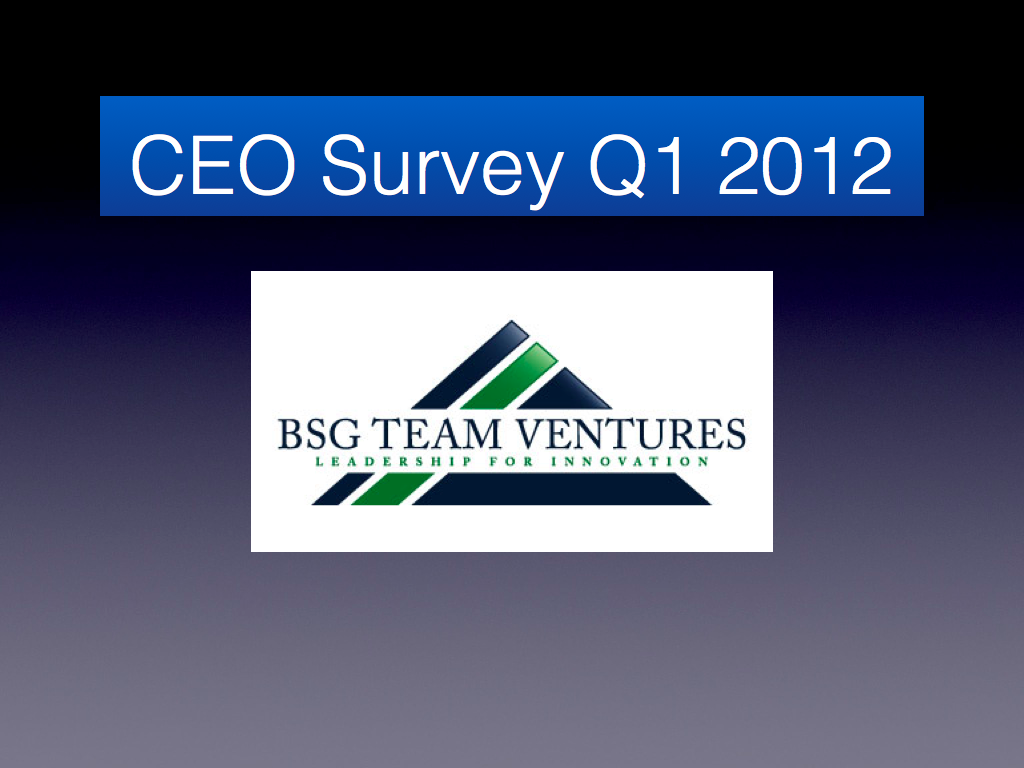 CEO Survey Q1 2012

BSG TEAM VENTURES
LEADERSHIP FOR INNOVATION